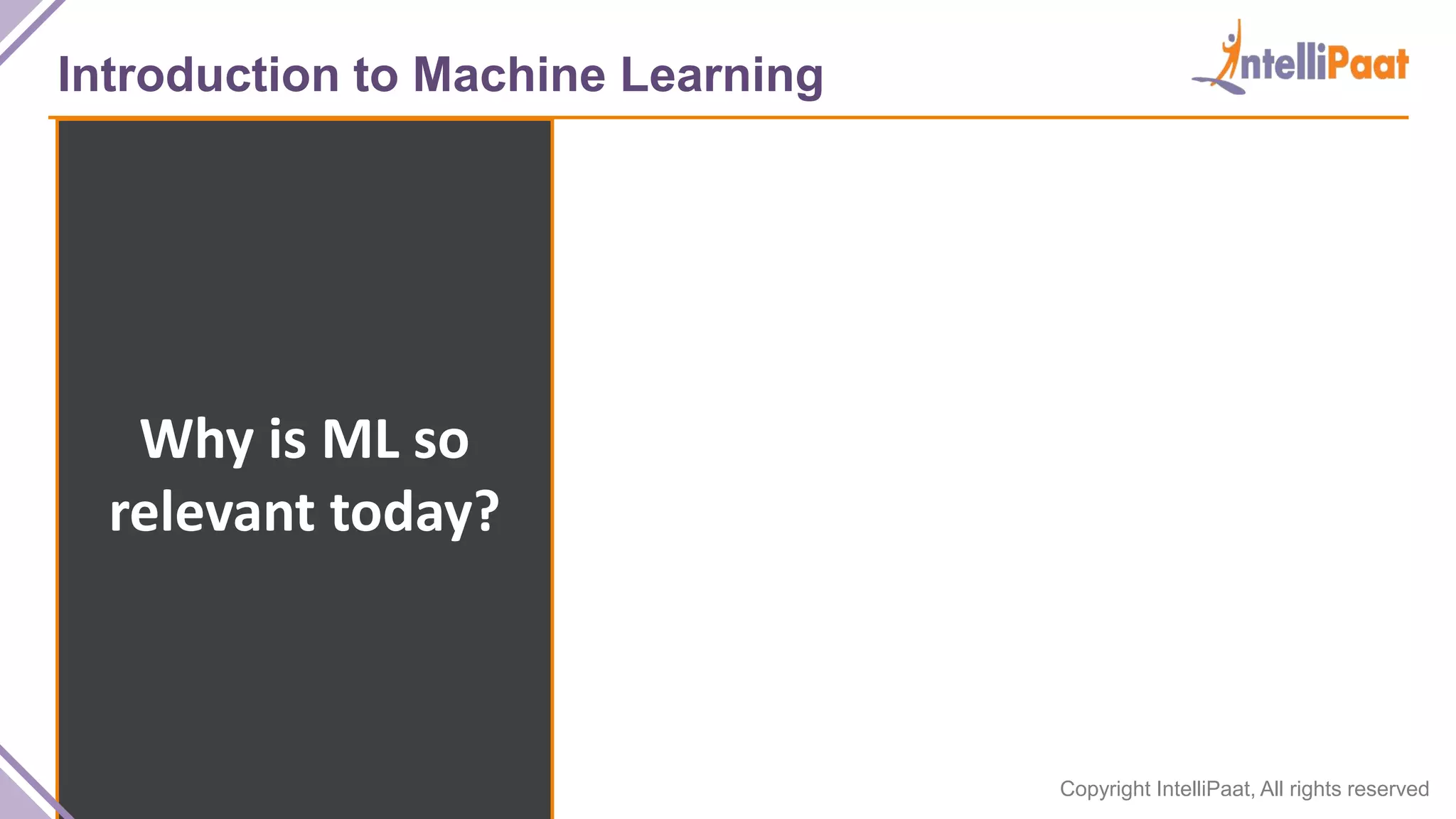 Introduction to Machine Learning

IntelliPaat

Why is ML so relevant today?

Copyright IntelliPaat, All rights reserved